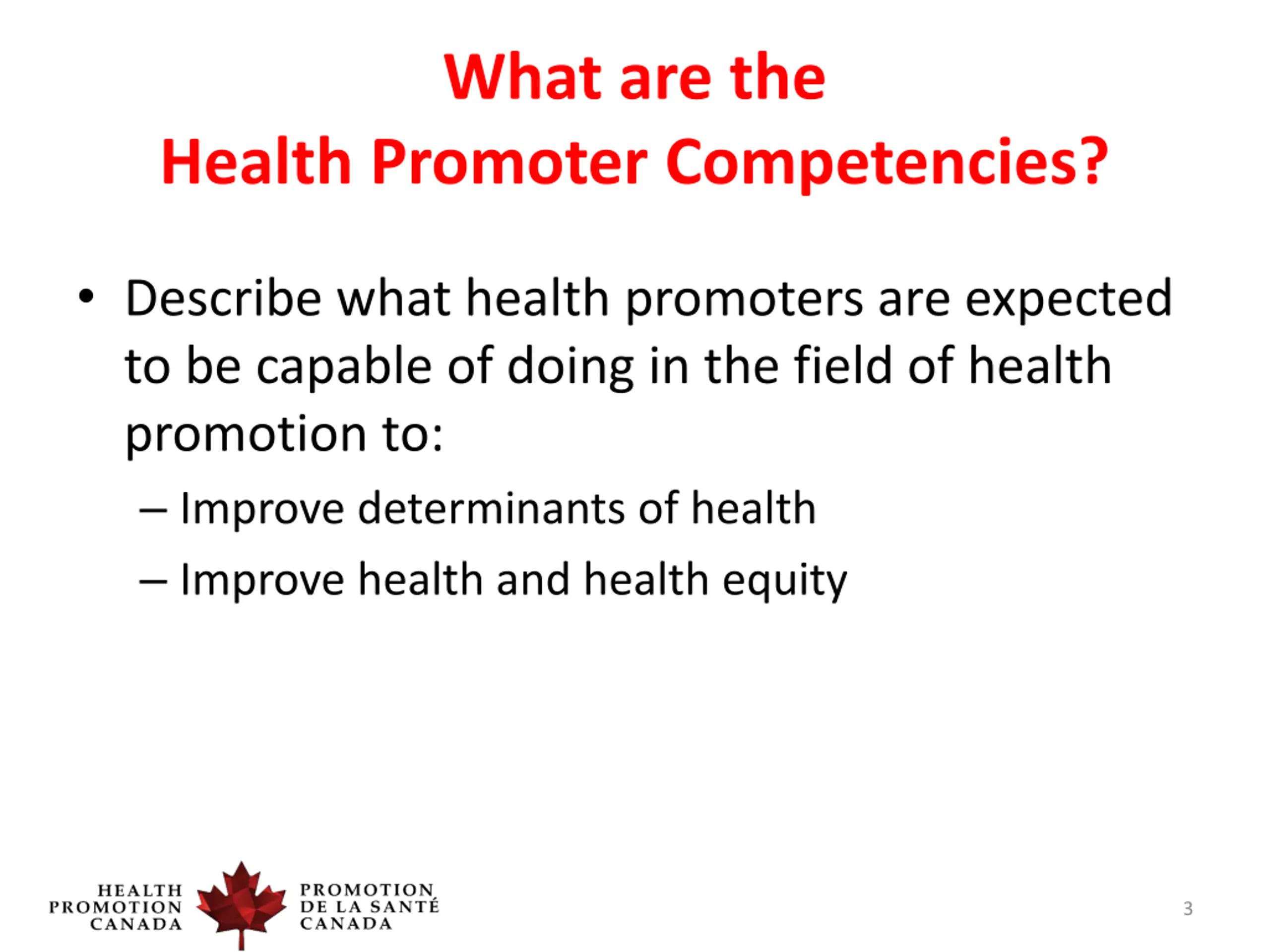 What are the
Health Promoter Competencies?

• Describe what health promoters are expected to be capable of doing in the field of health promotion to:
– Improve determinants of health
– Improve health and health equity

HEALTH
PROMOTION
CANADA

PROMOTION
DE LA SANTÉ
CANADA

3